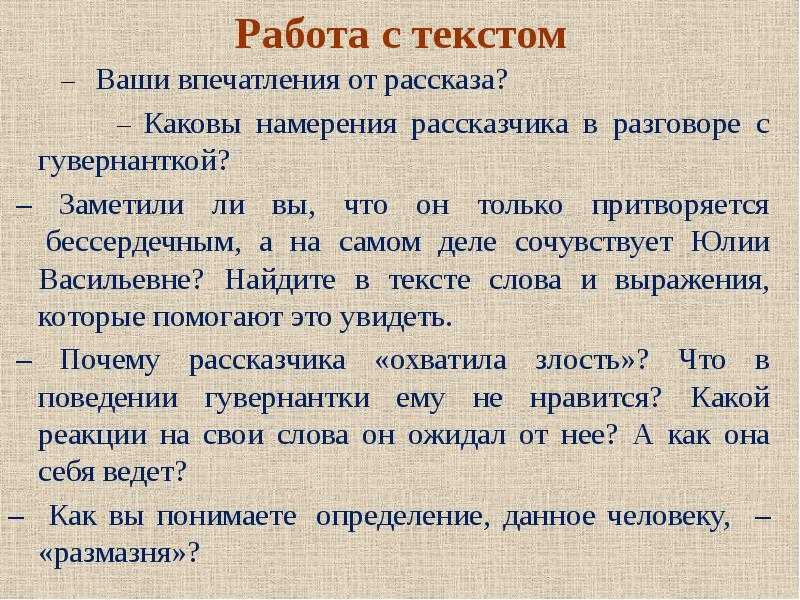 Работа с текстом

– Ваши впечатления от рассказа?

– Каковы намерения рассказчика в разговоре с гувернанткой?

– Заметили ли вы, что он только притворяется бессердечным, а на самом деле сочувствует Юлии Васильевне? Найдите в тексте слова и выражения, которые помогают это увидеть.

– Почему рассказчика «охватила злость»? Что в поведении гувернантки ему не нравится? Какой реакции на свои слова он ожидал от нее? А как она себя ведет?

– Как вы понимаете определение, данное человеку, – «размазня»?